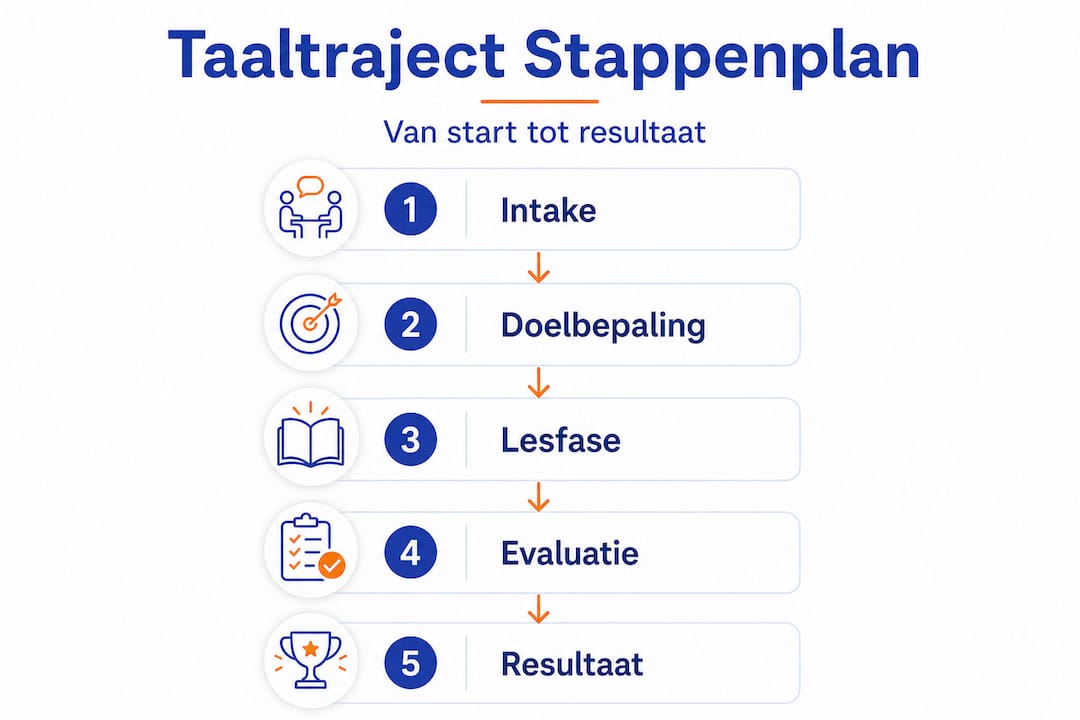 Taaltraject Stappenplan

Van start tot resultaat

1 Intake

2 Doelbepaling

3 Lesfase

4 Evaluatie

5 Resultaat